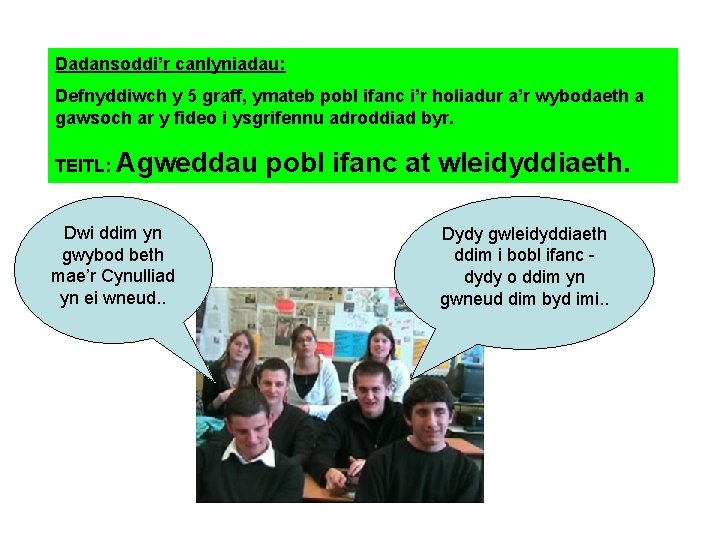 Dadansoddi'r canlyniadau:

Defnyddiwch y 5 graff, ymateb pobl ifanc i'r holiadur a'r wybodaeth a gawsoch ar y fideo i ysgrifennu adroddiad byr.

TEITL: Agweddau pobl ifanc at wleidyddiaeth.

Dwi ddim yn gwybod beth mae'r Cynulliad yn ei wneud..

Dydy gwleidyddiaeth ddim i bobl ifanc - dydy o ddim yn gwneud dim byd imi..